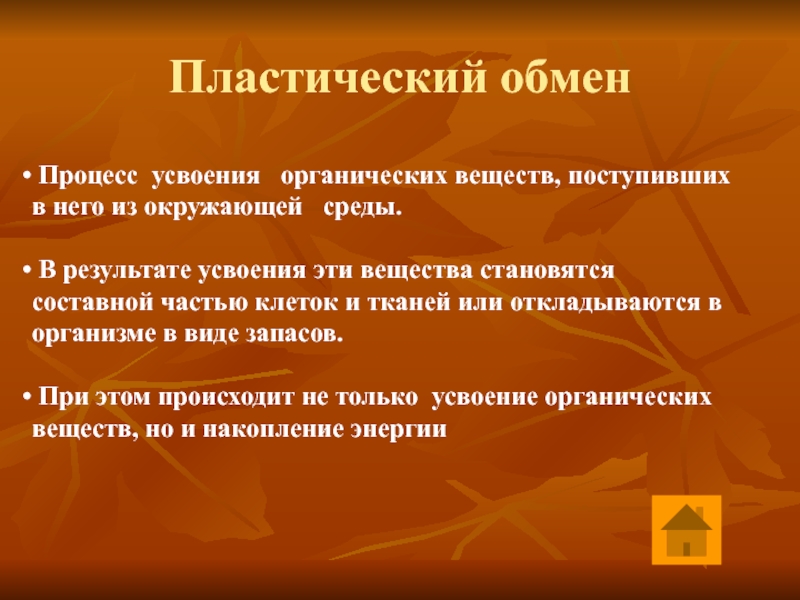 Пластический обмен

• Процесс усвоения органических веществ, поступивших в него из окружающей среды.

• В результате усвоения эти вещества становятся составной частью клеток и тканей или откладываются в организме в виде запасов.

• При этом происходит не только усвоение органических веществ, но и накопление энергии